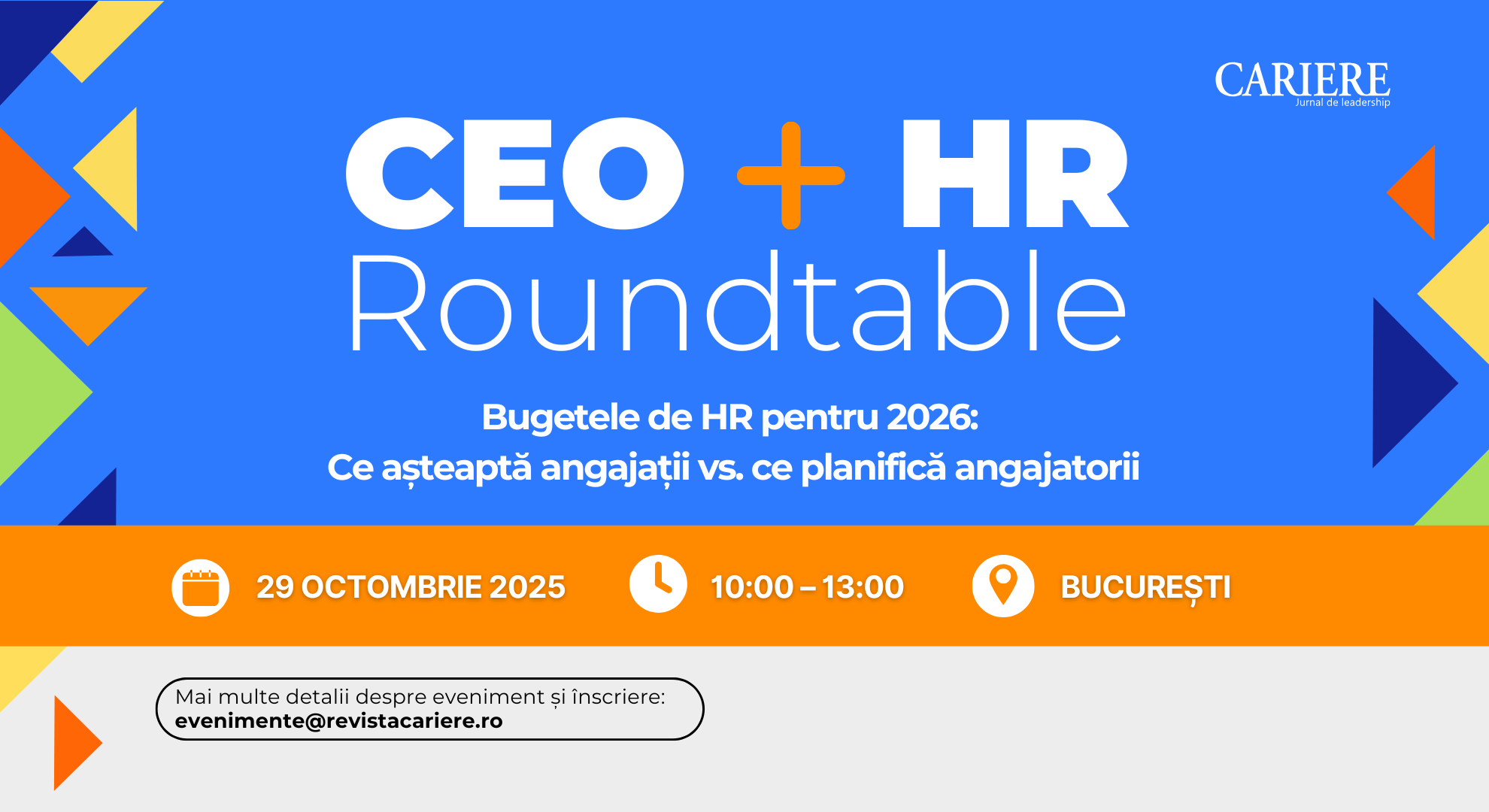 CARIERE
Jurnal de leadership

CEO + HR
Roundtable

Bugetele de HR pentru 2026:
Ce așteaptă angajații vs. ce planifică angajatorii

29 OCTOMBRIE 2025
10:00 – 13:00
BUCUREȘTI

Mai multe detalii despre eveniment și înscriere:
evenimente@revistacariere.ro